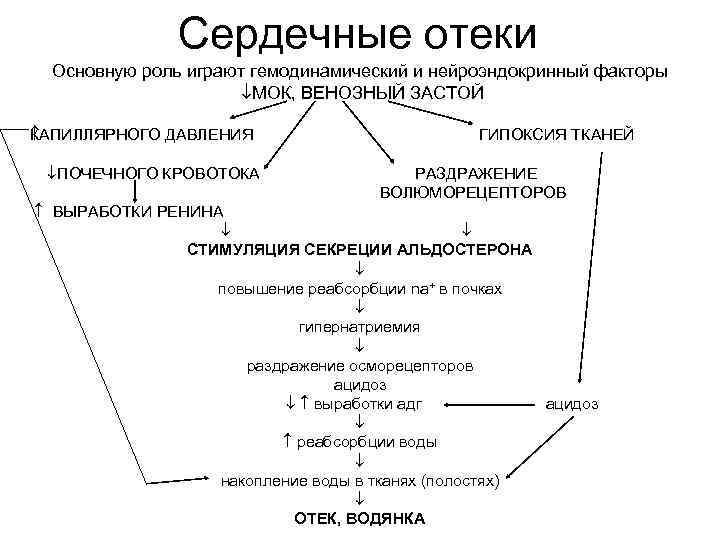 Сердечные отеки

Основную роль играют гемодинамический и нейроэндокринный факторы

↓МОК, ВЕНОЗНЫЙ ЗАСТОЙ

↑КАПИЛЛЯРНОГО ДАВЛЕНИЯ

ГИПОКСИЯ ТКАНЕЙ

↓ПОЧЕЧНОГО КРОВОТОКА

РАЗДРАЖЕНИЕ ВОЛЮМОРЕЦЕПТОРОВ

↑ ВЫРАБОТКИ РЕНИНА

↓

↓

СТИМУЛЯЦИЯ СЕКРЕЦИИ АЛЬДОСТЕРОНА

↓

повышение реабсорбции na⁺ в почках

↓

гипернатриемия

↓

раздражение осморецепторов

ацидоз

↓ ↑ выработки адг

ацидоз

↓

↑ реабсорбции воды

↓

накопление воды в тканях (полостях)

↓

ОТЕК, ВОДЯНКА